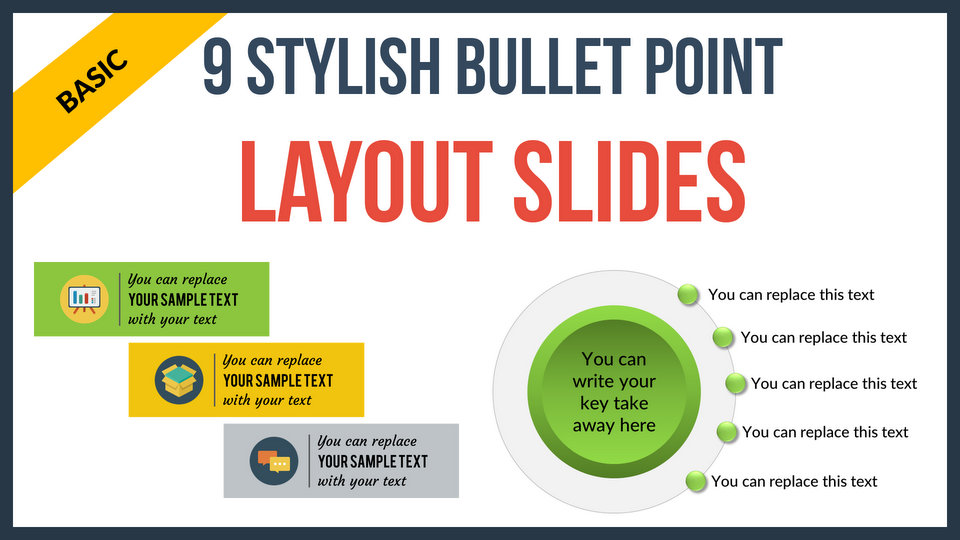 BASIC

9 STYLISH BULLET POINT

LAYOUT SLIDES

You can replace
YOUR SAMPLE TEXT
with your text

You can replace
YOUR SAMPLE TEXT
with your text

You can replace
YOUR SAMPLE TEXT
with your text

You can write your key take away here

You can replace this text

You can replace this text

You can replace this text

You can replace this text

You can replace this text